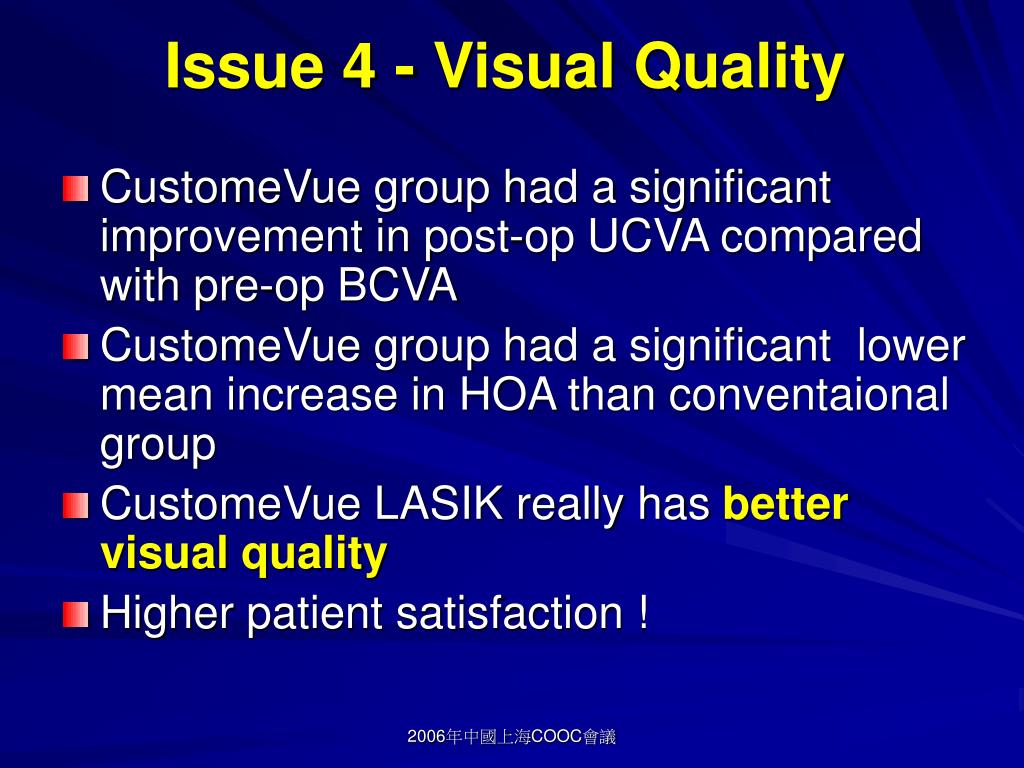 Issue 4 - Visual Quality

CustomeVue group had a significant improvement in post-op UCVA compared with pre-op BCVA

CustomeVue group had a significant lower mean increase in HOA than conventaional group

CustomeVue LASIK really has better visual quality

Higher patient satisfaction !

2006年中國上海COOC會議